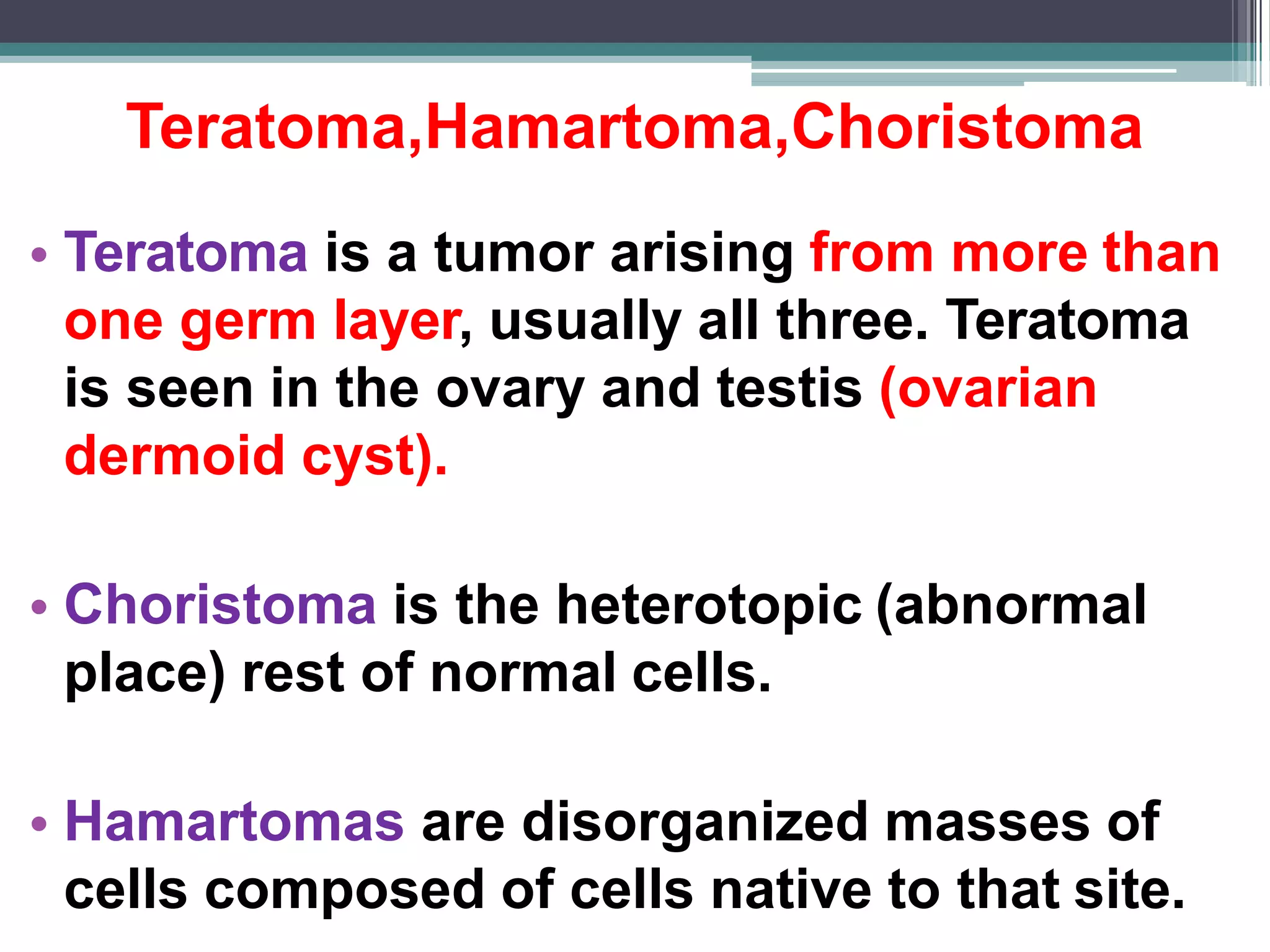 Teratoma,Hamartoma,Choristoma

• Teratoma is a tumor arising from more than one germ layer, usually all three. Teratoma is seen in the ovary and testis (ovarian dermoid cyst).

• Choristoma is the heterotopic (abnormal place) rest of normal cells.

• Hamartomas are disorganized masses of cells composed of cells native to that site.